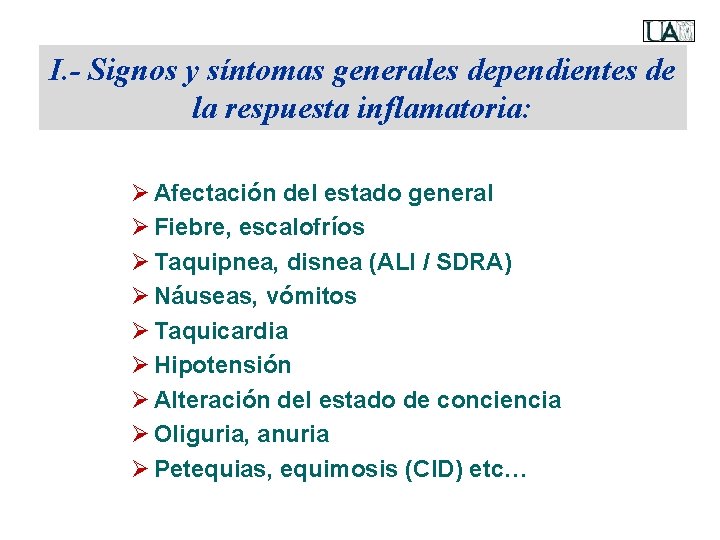 UA

I.- Signos y síntomas generales dependientes de la respuesta inflamatoria:

➢ Afectación del estado general
➢ Fiebre, escalofríos
➢ Taquipnea, disnea (ALI / SDRA)
➢ Náuseas, vómitos
➢ Taquicardia
➢ Hipotensión
➢ Alteración del estado de conciencia
➢ Oliguria, anuria
➢ Petequias, equimosis (CID) etc…